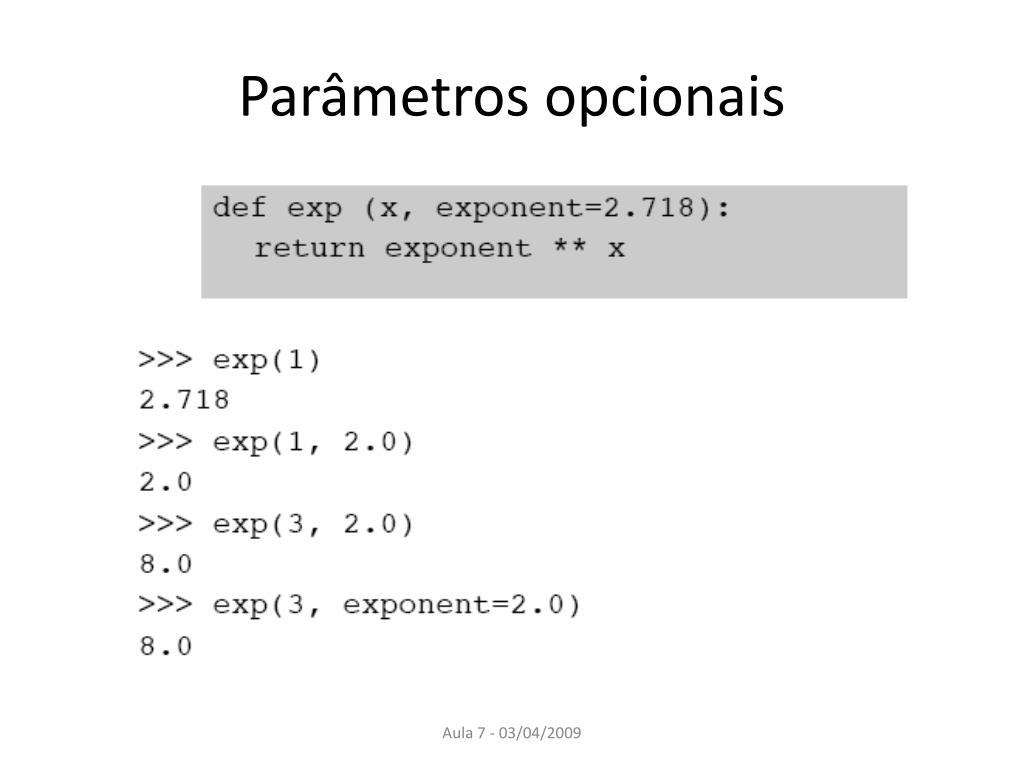 Parâmetros opcionais

def exp (x, exponent=2.718):
  return exponent ** x

>>> exp(1)
2.718
>>> exp(1, 2.0)
2.0
>>> exp(3, 2.0)
8.0
>>> exp(3, exponent=2.0)
8.0

Aula 7 - 03/04/2009